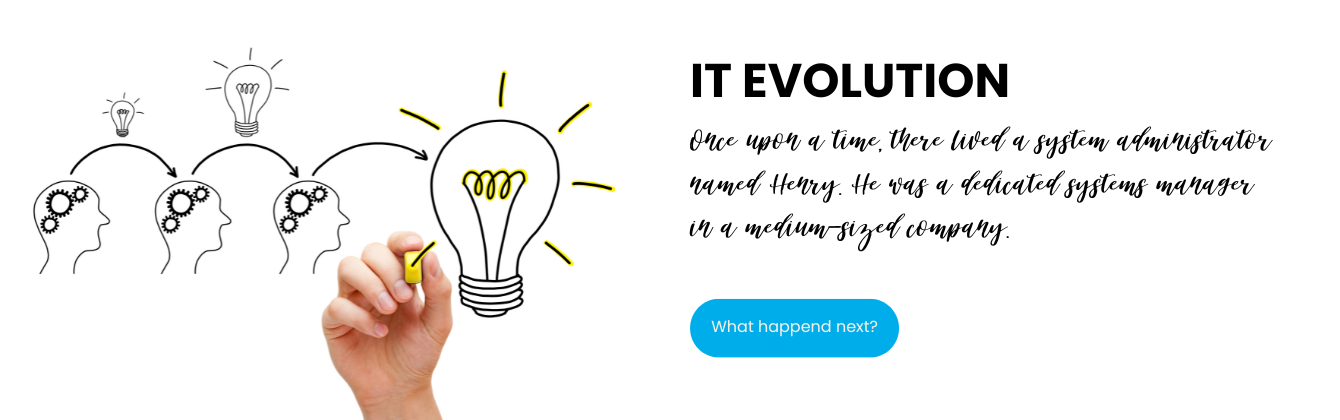 IT EVOLUTION

Once upon a time, there lived a system administrator named Henry. He was a dedicated systems manager in a medium-sized company.

What happend next?